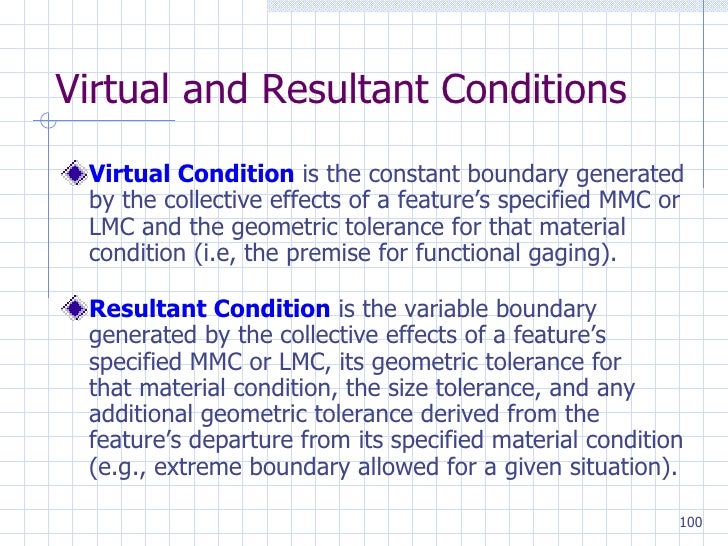 Virtual and Resultant Conditions

Virtual Condition is the constant boundary generated by the collective effects of a feature’s specified MMC or LMC and the geometric tolerance for that material condition (i.e, the premise for functional gaging).

Resultant Condition is the variable boundary generated by the collective effects of a feature’s specified MMC or LMC, its geometric tolerance for that material condition, the size tolerance, and any additional geometric tolerance derived from the feature’s departure from its specified material condition (e.g., extreme boundary allowed for a given situation).

100